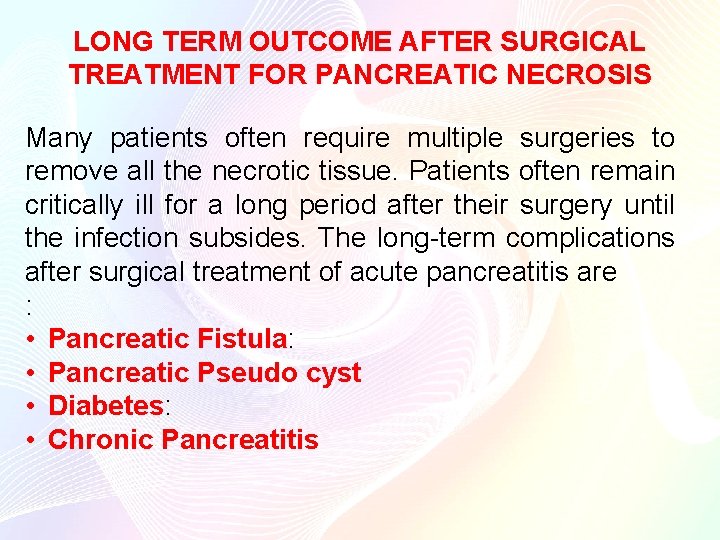 LONG TERM OUTCOME AFTER SURGICAL TREATMENT FOR PANCREATIC NECROSIS

Many patients often require multiple surgeries to remove all the necrotic tissue. Patients often remain critically ill for a long period after their surgery until the infection subsides. The long-term complications after surgical treatment of acute pancreatitis are
:
• Pancreatic Fistula:
• Pancreatic Pseudo cyst
• Diabetes:
• Chronic Pancreatitis